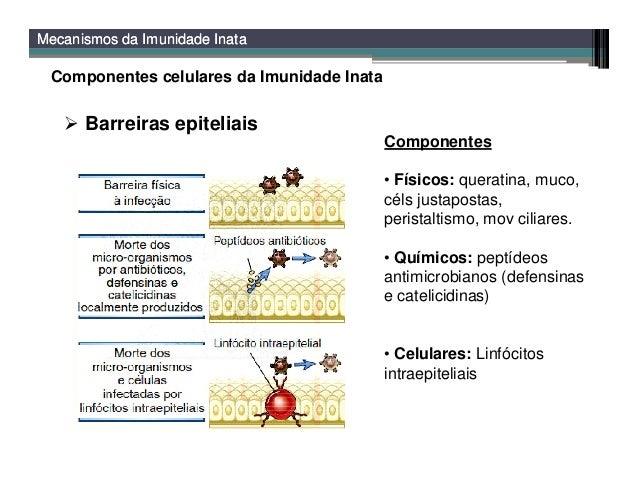 Mecanismos da Imunidade Inata

Componentes celulares da Imunidade Inata

➢ Barreiras epiteliais

Barreira física à infecção

Morte dos micro-organismos por antibióticos, defensinas e catelicidinas localmente produzidos

Peptídeos antibióticos

Morte dos micro-organismos e células infectadas por linfócitos intraepiteliais

Linfócito intraepitelial

Componentes

• Físicos: queratina, muco, céls justapostas, peristaltismo, mov ciliares.

• Químicos: peptídeos antimicrobianos (defensinas e catelicidinas)

• Celulares: Linfócitos intraepiteliais